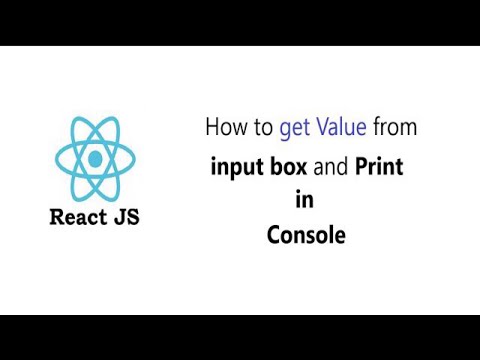 React JS

How to get Value from
input box and Print
in
Console